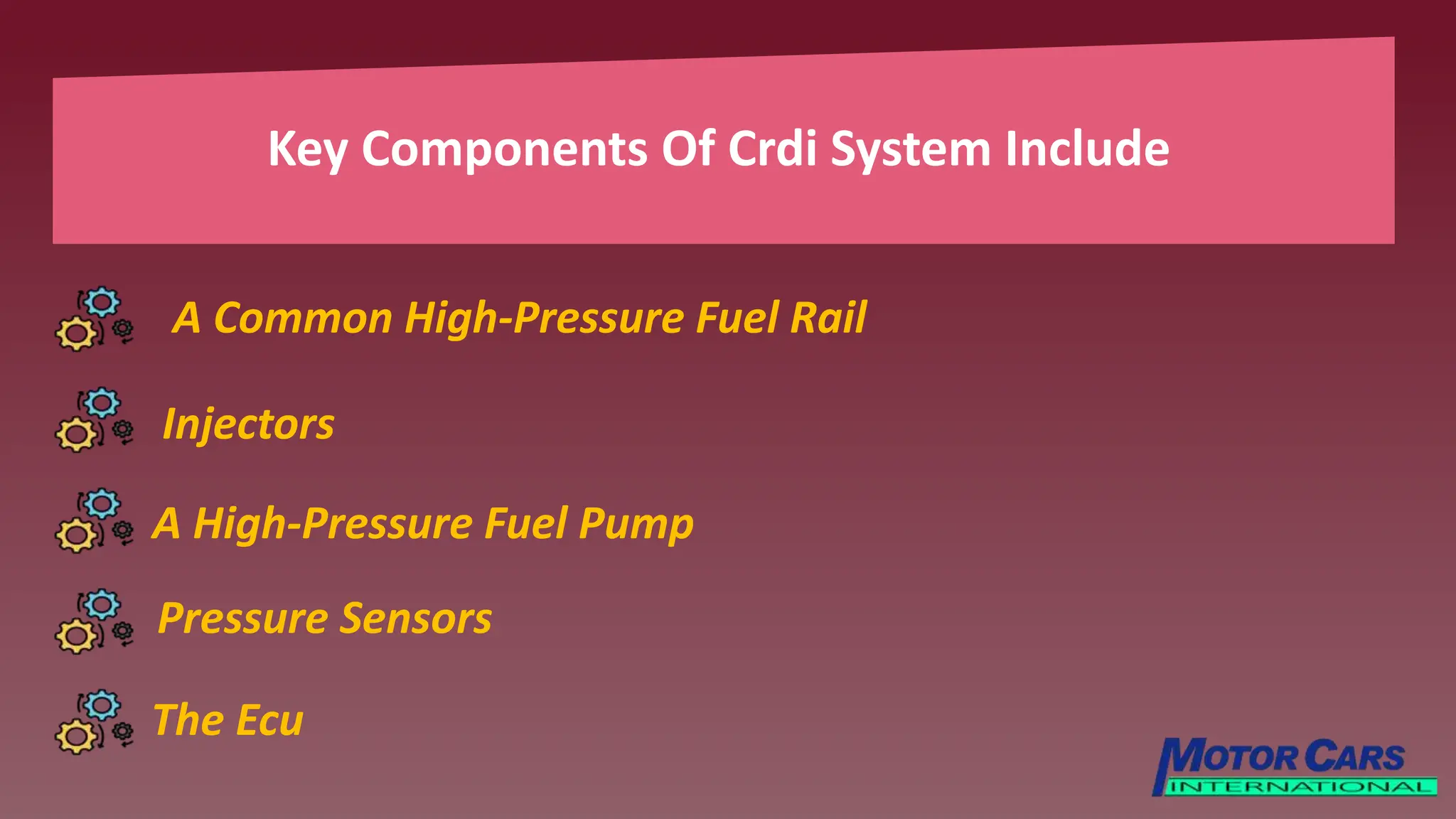 Key Components Of Crdi System Include

A Common High-Pressure Fuel Rail

Injectors

A High-Pressure Fuel Pump

Pressure Sensors

The Ecu

MOTOR CARS
INTERNATIONAL